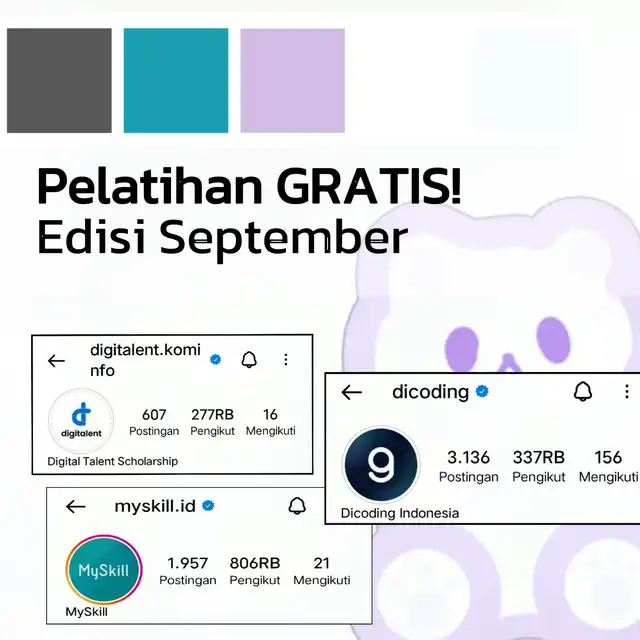 Pelatihan GRATIS!
Edisi September

digitalent.kominfo

digitalent

607 Postingan
277RB Pengikut
16 Mengikuti

Digital Talent Scholarship

dicoding

3.136 Postingan
337RB Pengikut
156 Mengikuti

Dicoding Indonesia

myskill.id

MySkill

1.957 Postingan
806RB Pengikut
21 Mengikuti

MySkill